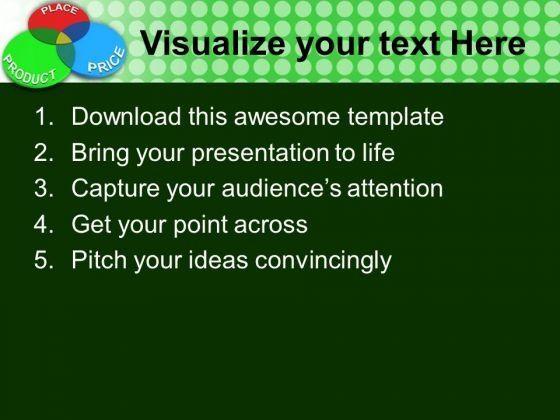 PLACE
PRODUCT
PRICE

Visualize your text Here

1. Download this awesome template
2. Bring your presentation to life
3. Capture your audience's attention
4. Get your point across
5. Pitch your ideas convincingly